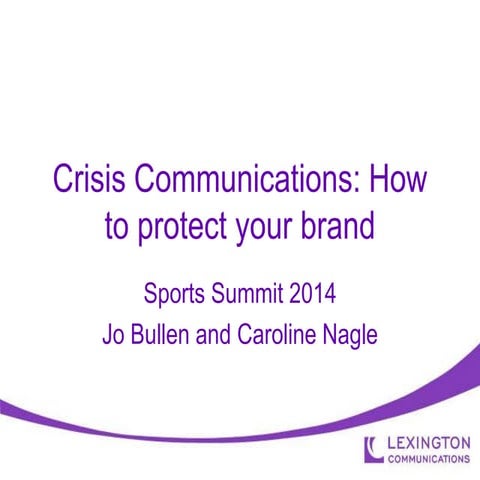 Crisis Communications: How to protect your brand

Sports Summit 2014
Jo Bullen and Caroline Nagle

LEXINGTON
COMMUNICATIONS